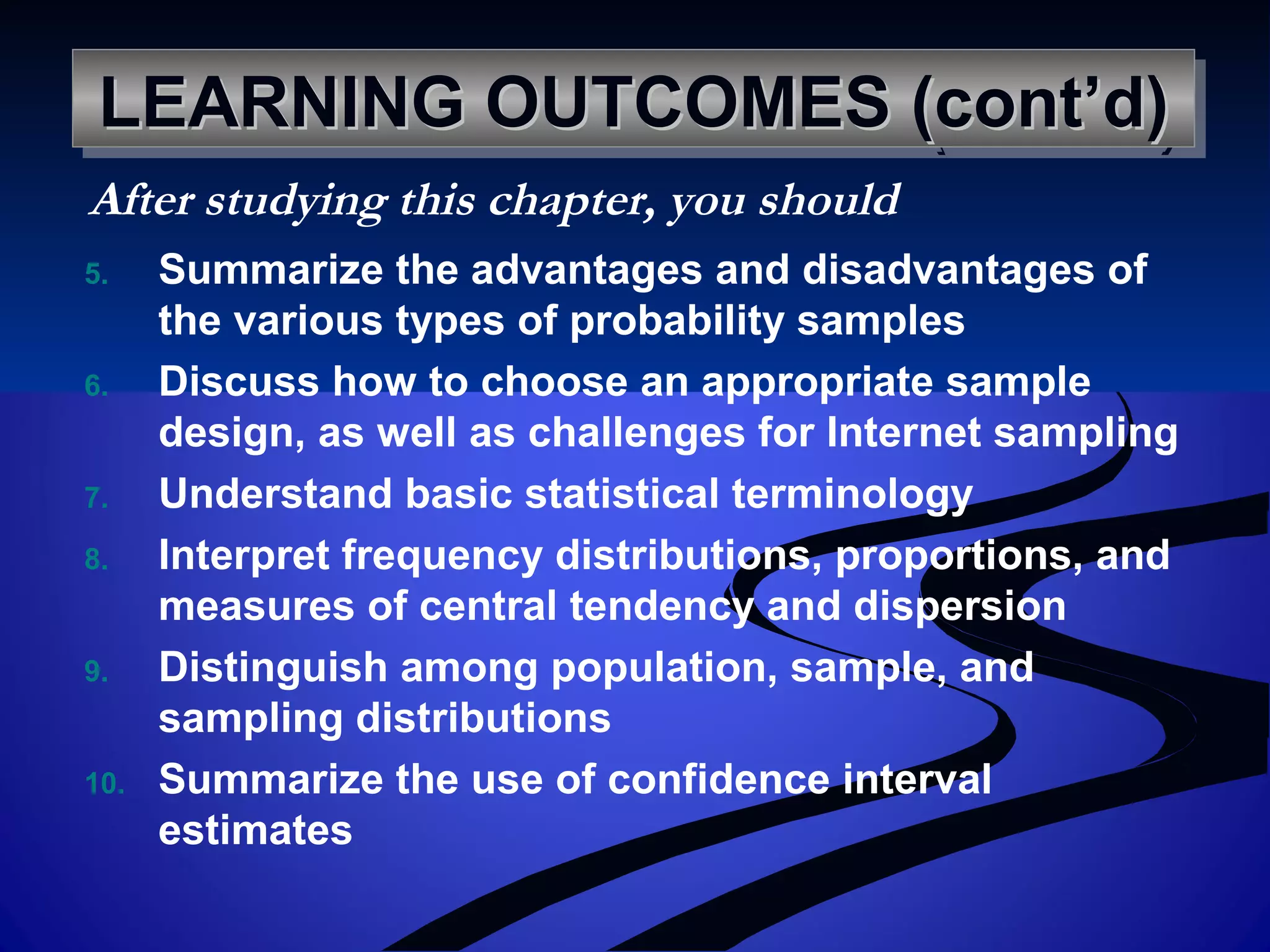 LEARNING OUTCOMES (cont'd)

After studying this chapter, you should

5. Summarize the advantages and disadvantages of the various types of probability samples

6. Discuss how to choose an appropriate sample design, as well as challenges for Internet sampling

7. Understand basic statistical terminology

8. Interpret frequency distributions, proportions, and measures of central tendency and dispersion

9. Distinguish among population, sample, and sampling distributions

10. Summarize the use of confidence interval estimates